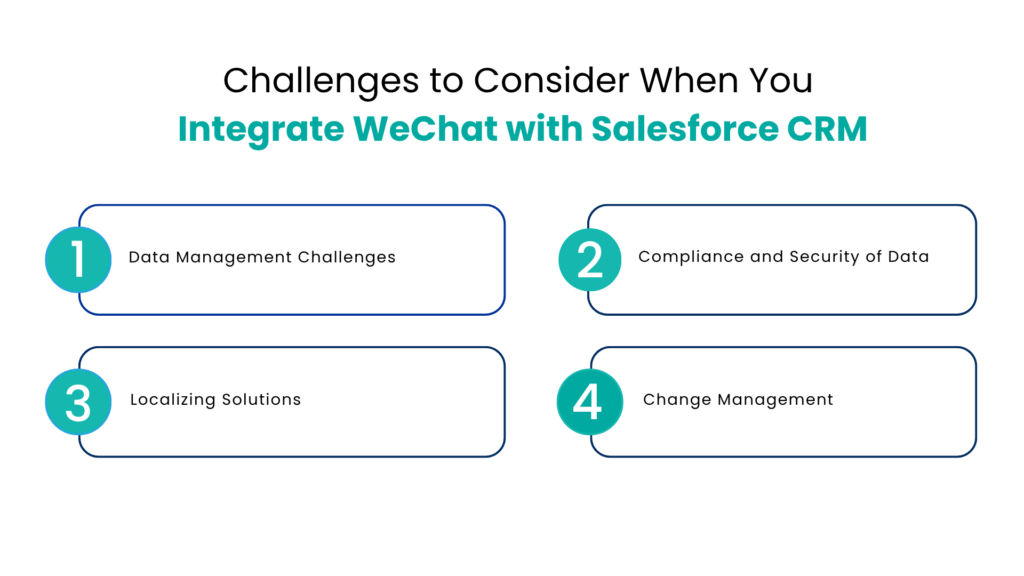 Challenges to Consider When You
Integrate WeChat with Salesforce CRM

1 Data Management Challenges

2 Compliance and Security of Data

3 Localizing Solutions

4 Change Management